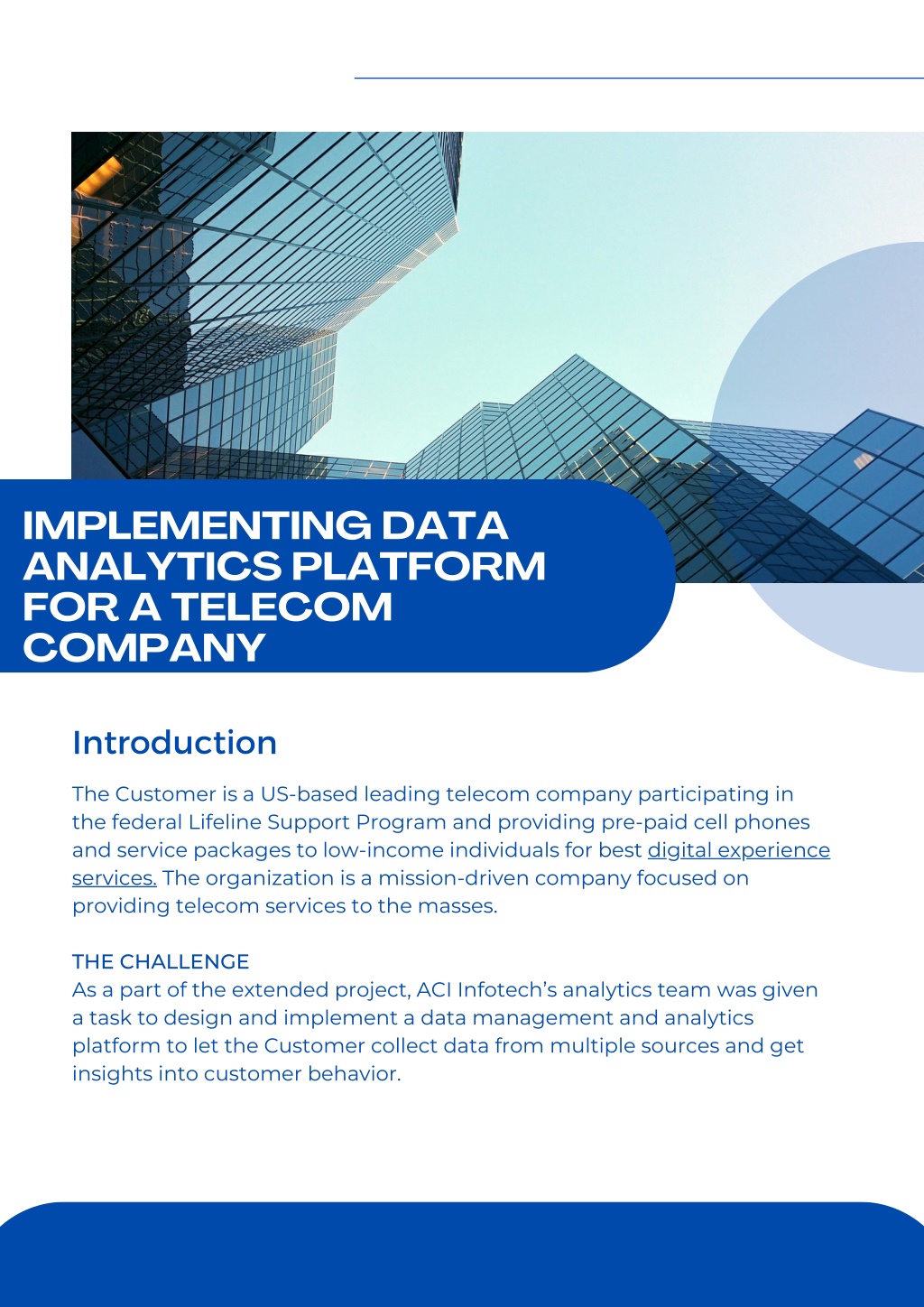 IMPLEMENTING DATA ANALYTICS PLATFORM FOR A TELECOM COMPANY

Introduction

The Customer is a US-based leading telecom company participating in the federal Lifeline Support Program and providing pre-paid cell phones and service packages to low-income individuals for best digital experience services. The organization is a mission-driven company focused on providing telecom services to the masses.

THE CHALLENGE
As a part of the extended project, ACI Infotech's analytics team was given a task to design and implement a data management and analytics platform to let the Customer collect data from multiple sources and get insights into customer behavior.